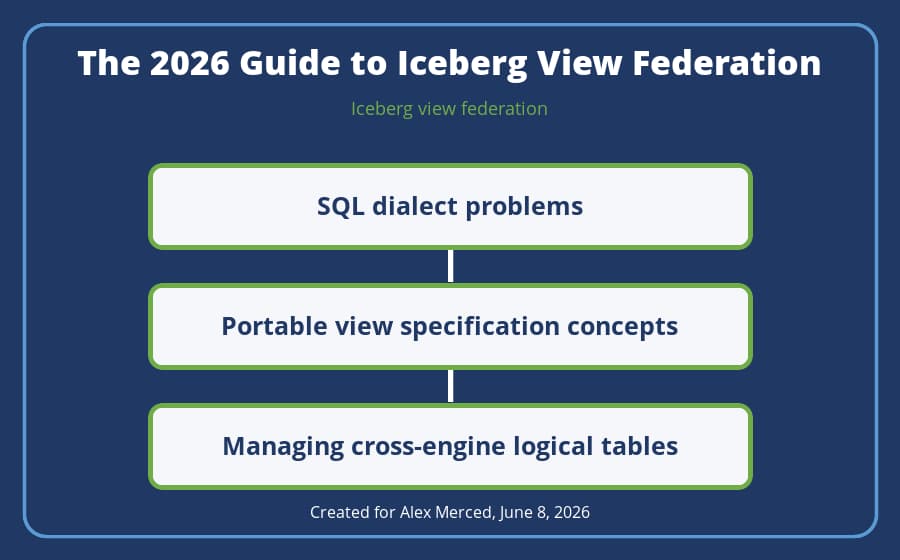 The 2026 Guide to Iceberg View Federation

Iceberg view federation

SQL dialect problems

Portable view specification concepts

Managing cross-engine logical tables

Created for Alex Merced, June 8, 2026